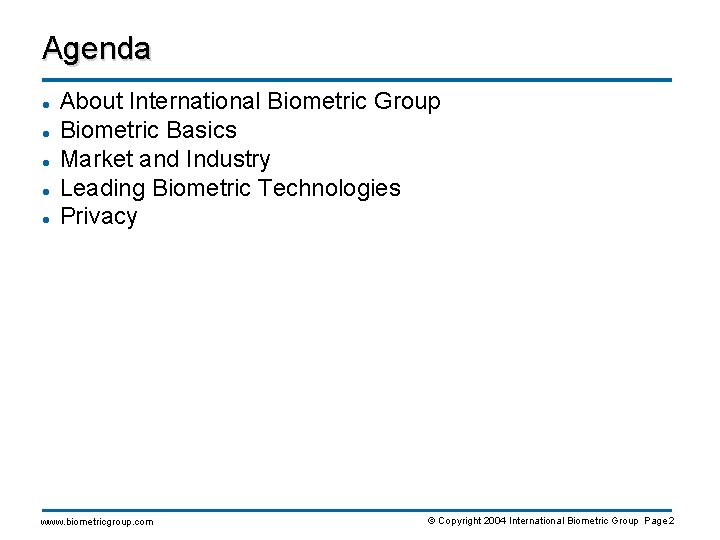 Agenda

- About International Biometric Group
- Biometric Basics
- Market and Industry
- Leading Biometric Technologies
- Privacy

www.biometricgroup.com

© Copyright 2004 International Biometric Group Page 2